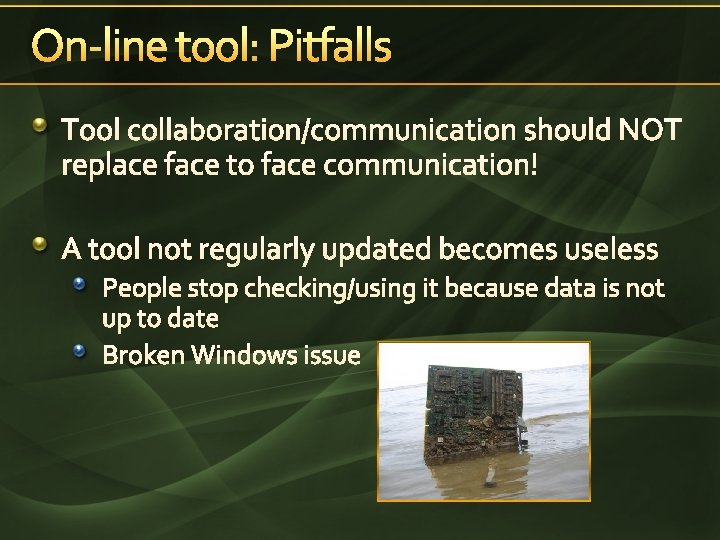 On-line tool: Pitfalls

Tool collaboration/communication should NOT replace face to face communication!

A tool not regularly updated becomes useless

People stop checking/using it because data is not up to date

Broken Windows issue